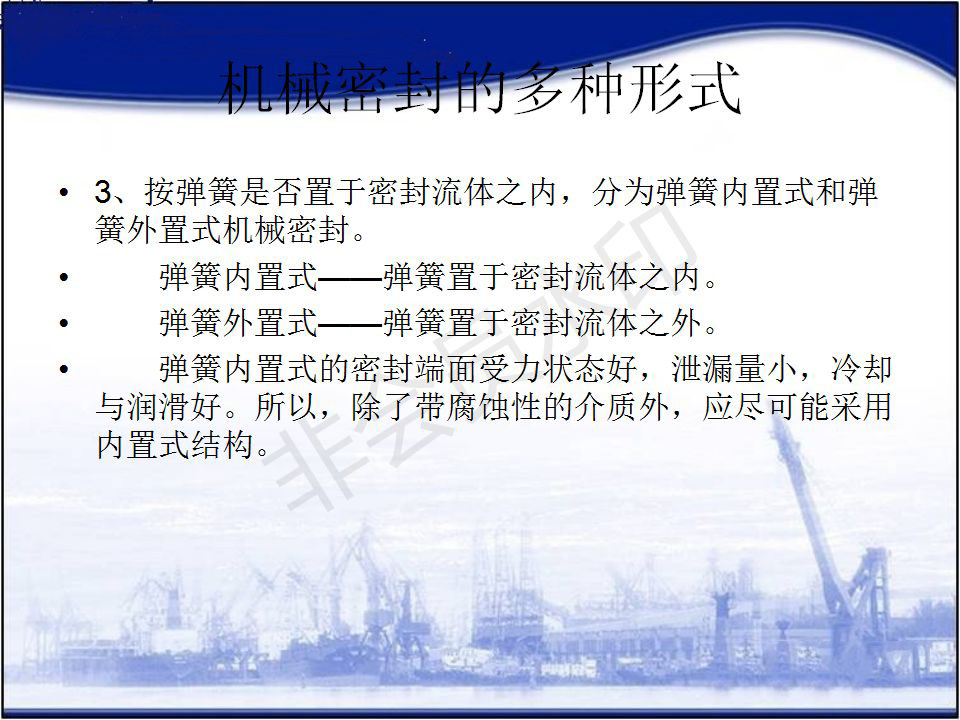 机械密封的多种形式

• 3、按弹簧是否置于密封流体之内，分为弹簧内置式和弹簧外置式机械密封。

• 弹簧内置式——弹簧置于密封流体之内。

• 弹簧外置式——弹簧置于密封流体之外。

• 弹簧内置式的密封端面受力状态好，泄漏量小，冷却与润滑好。所以，除了带腐蚀性的介质外，应尽可能采用内置式结构。

非会员水印